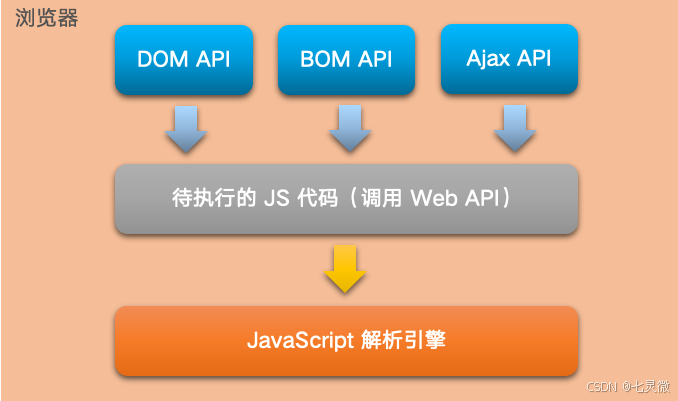 浏览器

DOM API

BOM API

Ajax API

待执行的 JS 代码（调用 Web API）

JavaScript 解析引擎

CSDN @七灵微